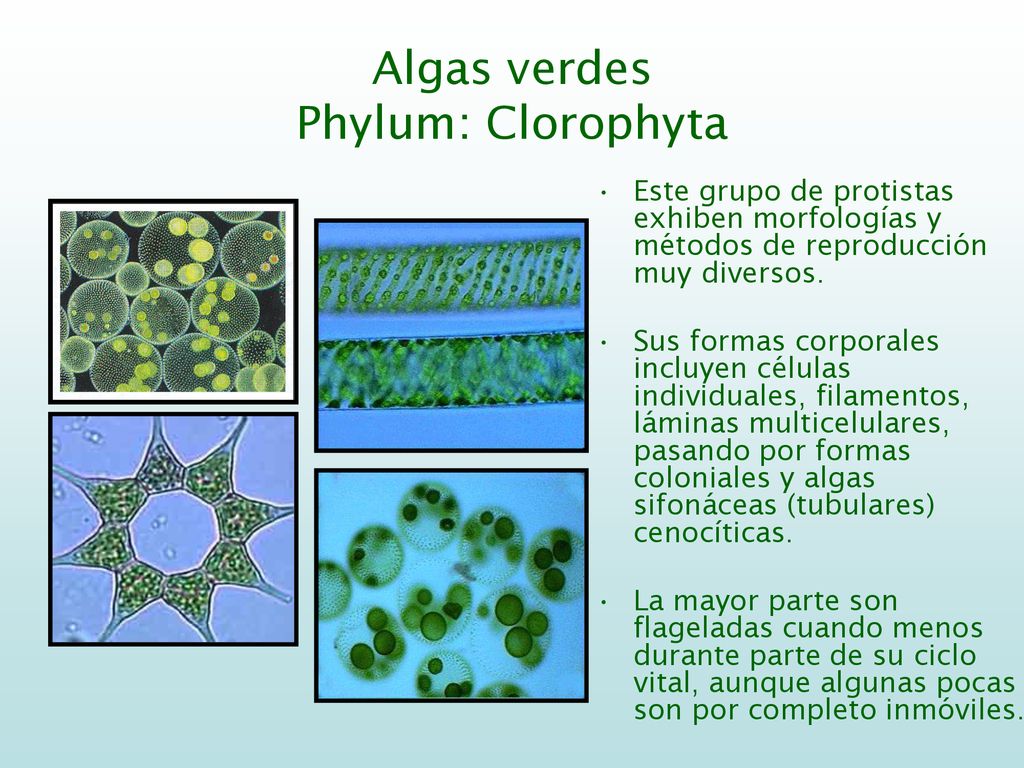 Algas verdes
Phylum: Clorophyta

• Este grupo de protistas exhiben morfologías y métodos de reproducción muy diversos.

• Sus formas corporales incluyen células individuales, filamentos, láminas multicelulares, pasando por formas coloniales y algas sifonáceas (tubulares) cenocíticas.

• La mayor parte son flageladas cuando menos durante parte de su ciclo vital, aunque algunas pocas son por completo inmóviles.